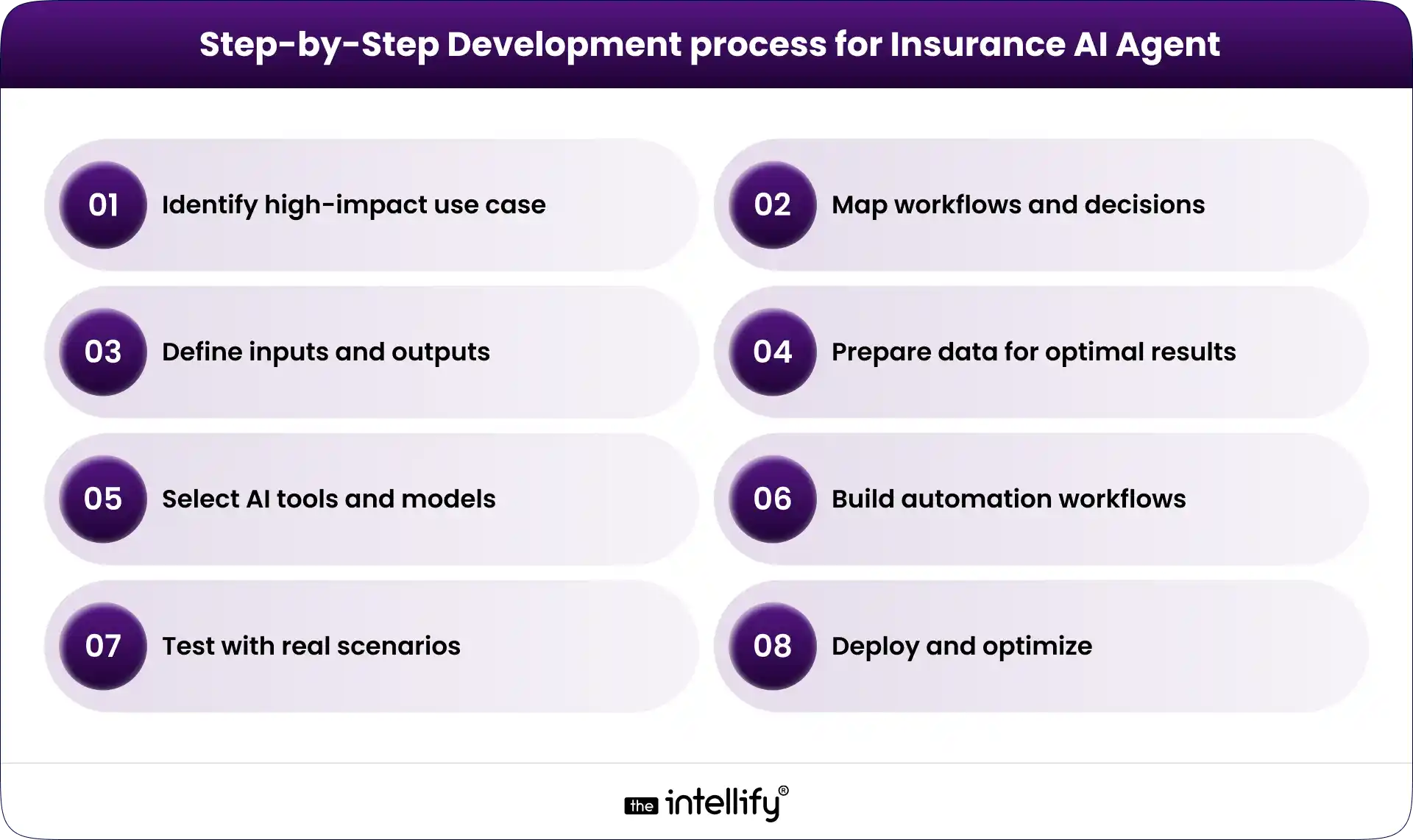 Step-by-Step Development process for Insurance AI Agent

01 Identify high-impact use case

02 Map workflows and decisions

03 Define inputs and outputs

04 Prepare data for optimal results

05 Select AI tools and models

06 Build automation workflows

07 Test with real scenarios

08 Deploy and optimize

the intellify®